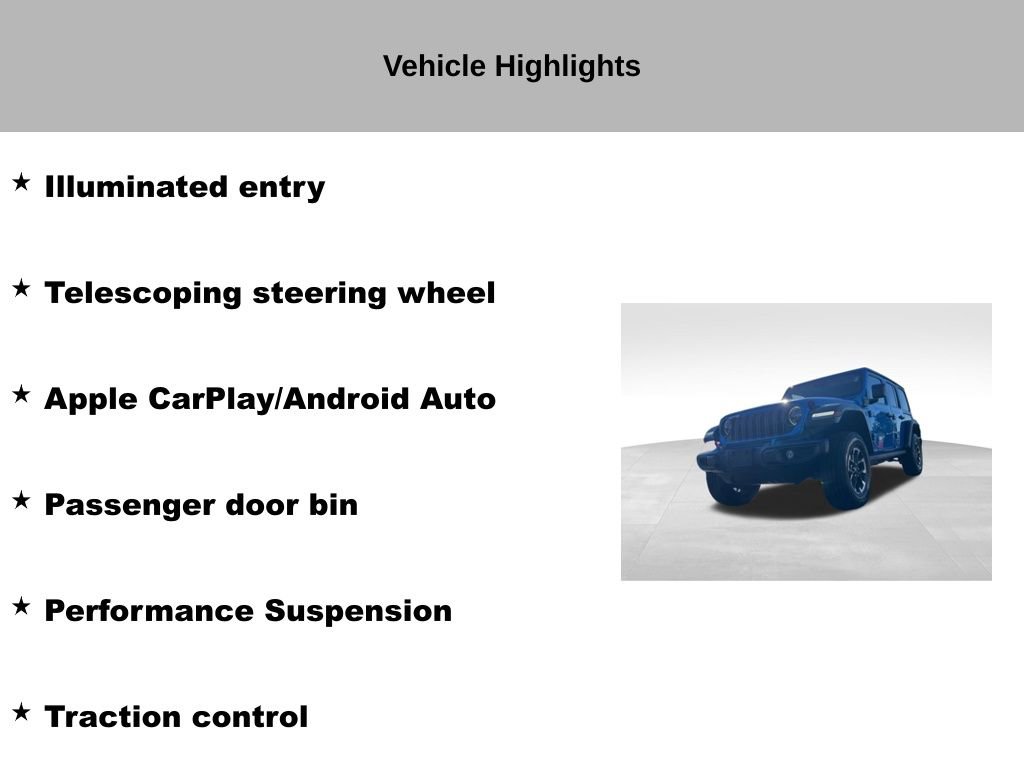 Vehicle Highlights

★ Illuminated entry

★ Telescoping steering wheel

★ Apple CarPlay/Android Auto

★ Passenger door bin

★ Performance Suspension

★ Traction control